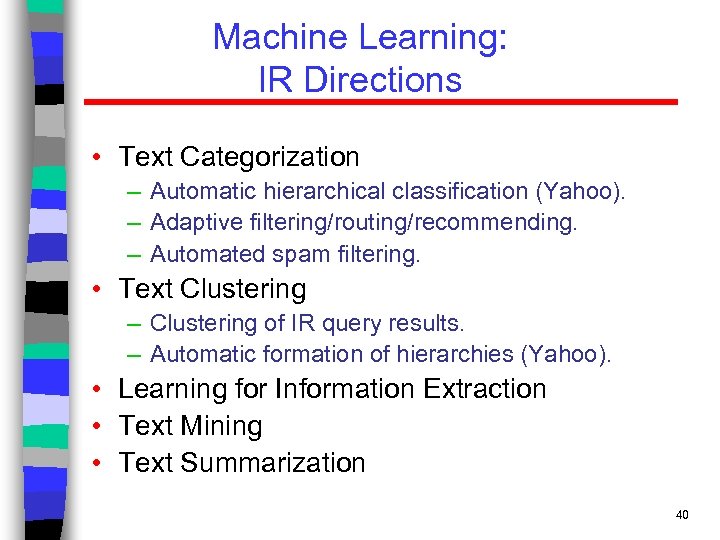 Machine Learning:
IR Directions

• Text Categorization
– Automatic hierarchical classification (Yahoo).
– Adaptive filtering/routing/recommending.
– Automated spam filtering.
• Text Clustering
– Clustering of IR query results.
– Automatic formation of hierarchies (Yahoo).
• Learning for Information Extraction
• Text Mining
• Text Summarization

40